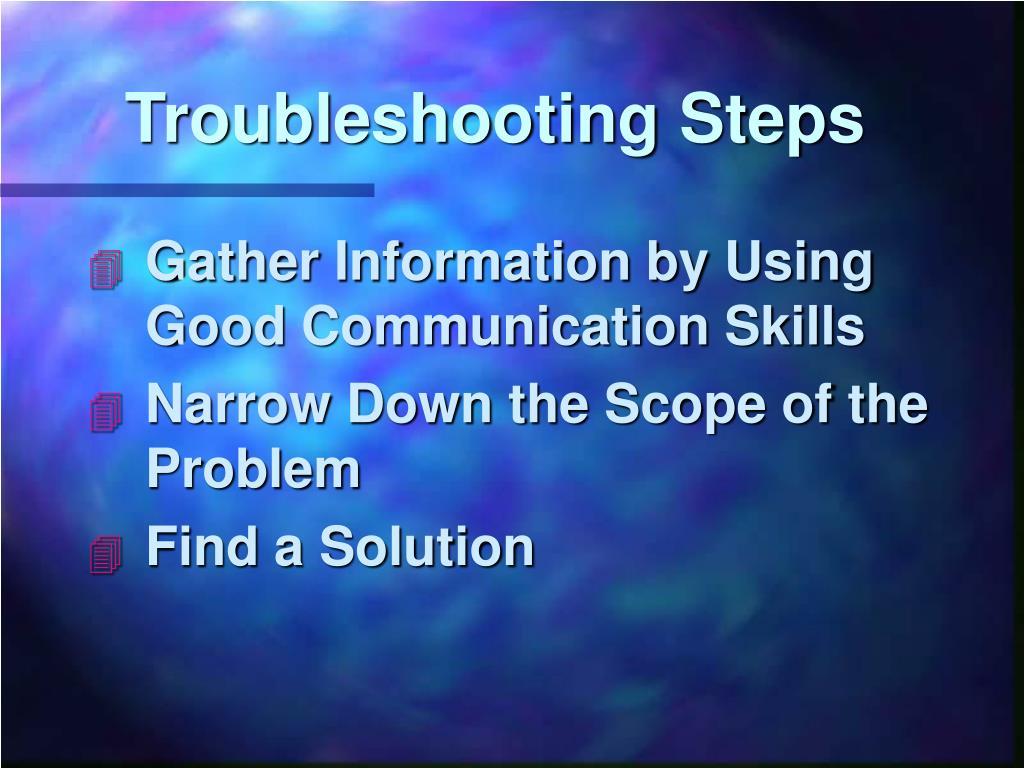 Troubleshooting Steps

Gather Information by Using Good Communication Skills

Narrow Down the Scope of the Problem

Find a Solution